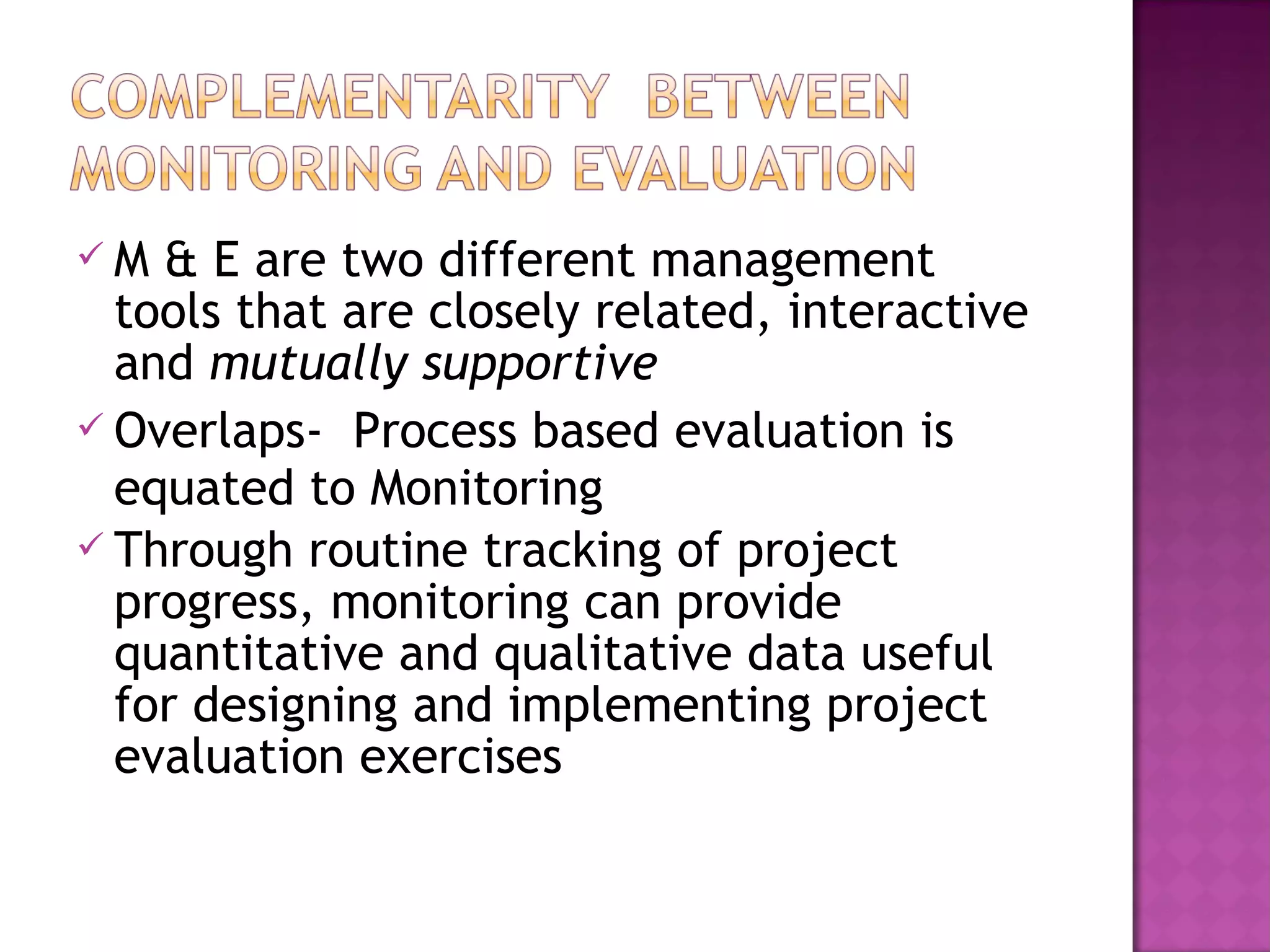 COMPLEMENTARITY BETWEEN MONITORING AND EVALUATION

✓ M & E are two different management tools that are closely related, interactive and mutually supportive

✓ Overlaps- Process based evaluation is equated to Monitoring

✓ Through routine tracking of project progress, monitoring can provide quantitative and qualitative data useful for designing and implementing project evaluation exercises